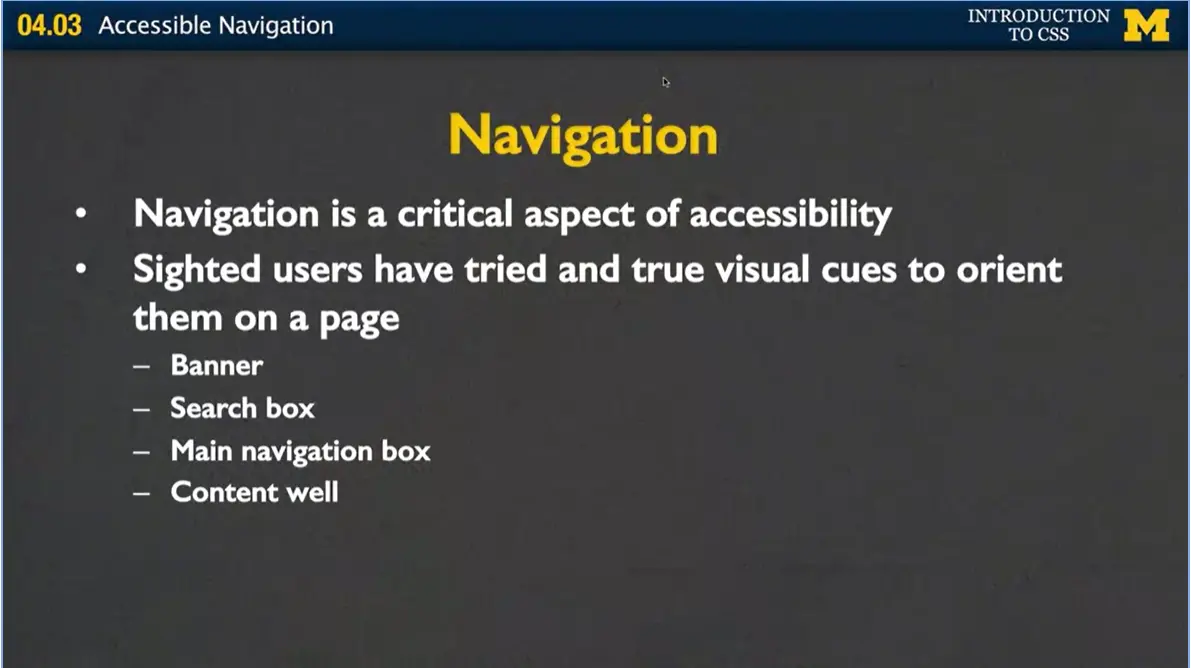 04.03 Accessible Navigation

INTRODUCTION TO CSS

M

Navigation

• Navigation is a critical aspect of accessibility
• Sighted users have tried and true visual cues to orient them on a page
– Banner
– Search box
– Main navigation box
– Content well